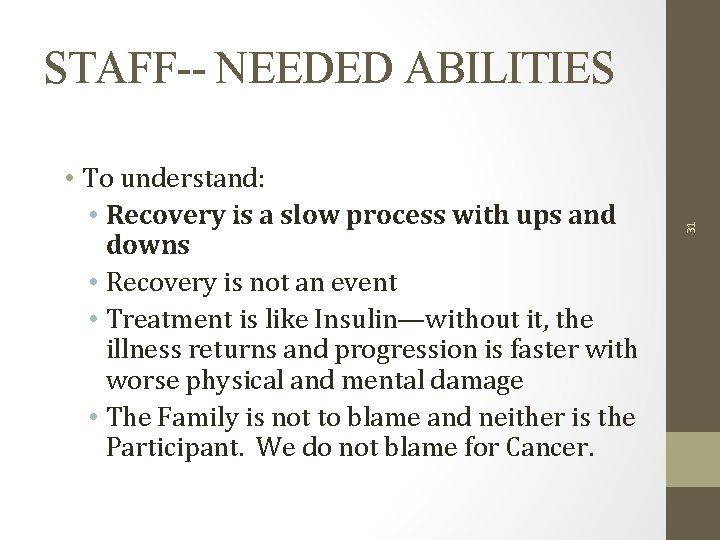 STAFF-- NEEDED ABILITIES

• To understand:
  • Recovery is a slow process with ups and downs
  • Recovery is not an event
  • Treatment is like Insulin—without it, the illness returns and progression is faster with worse physical and mental damage
  • The Family is not to blame and neither is the Participant. We do not blame for Cancer.

31